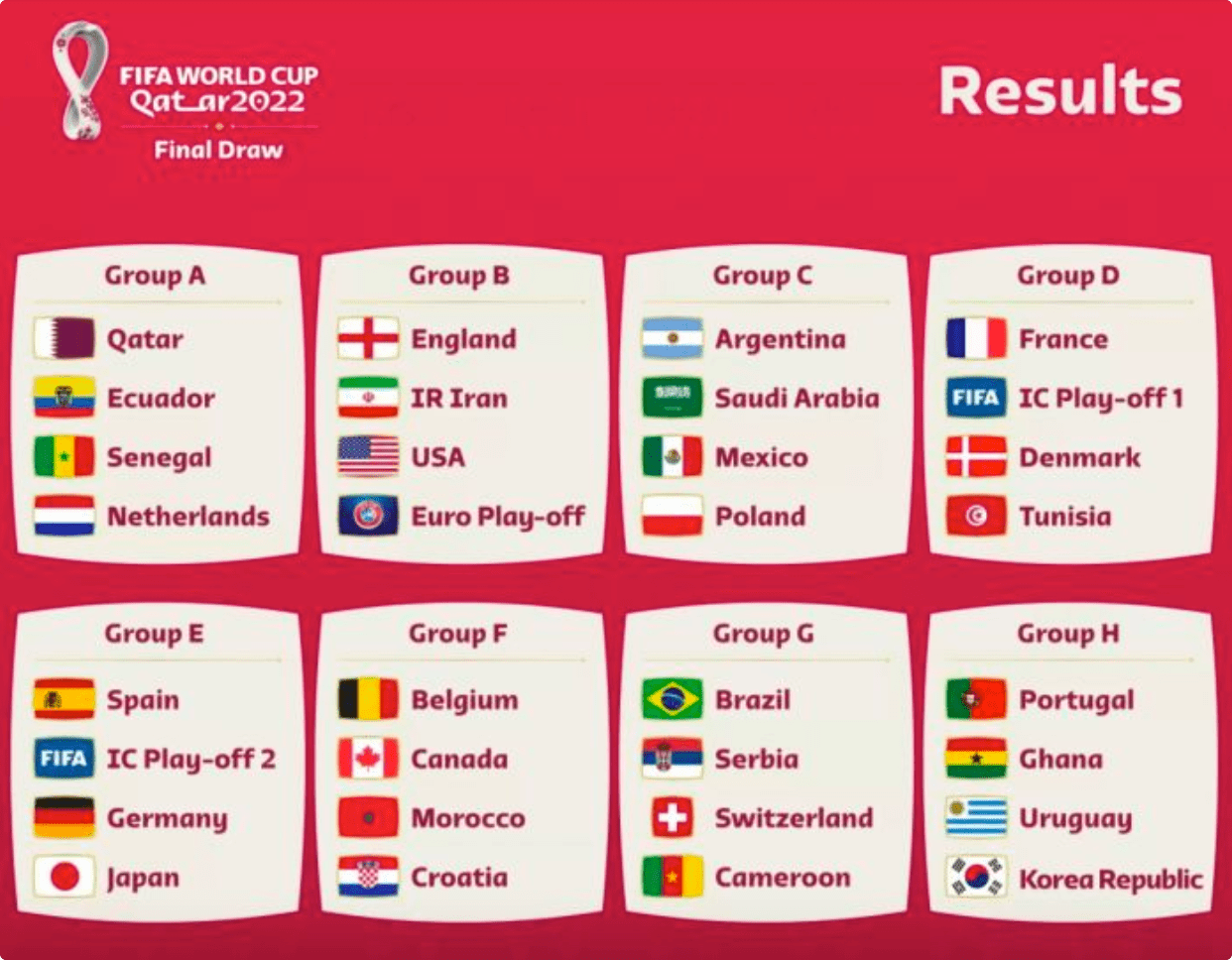 FIFA WORLD CUP
Qatar2022
Final Draw

Results

Group A
Qatar
Ecuador
Senegal
Netherlands

Group B
England
IR Iran
USA
Euro Play-off

Group C
Argentina
Saudi Arabia
Mexico
Poland

Group D
France
FIFA IC Play-off 1
Denmark
Tunisia

Group E
Spain
FIFA IC Play-off 2
Germany
Japan

Group F
Belgium
Canada
Morocco
Croatia

Group G
Brazil
Serbia
Switzerland
Cameroon

Group H
Portugal
Ghana
Uruguay
Korea Republic